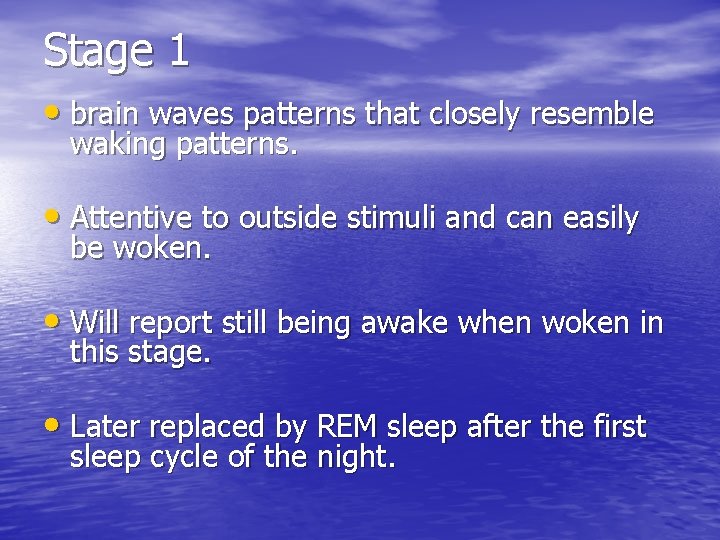 Stage 1

• brain waves patterns that closely resemble waking patterns.

• Attentive to outside stimuli and can easily be woken.

• Will report still being awake when woken in this stage.

• Later replaced by REM sleep after the first sleep cycle of the night.